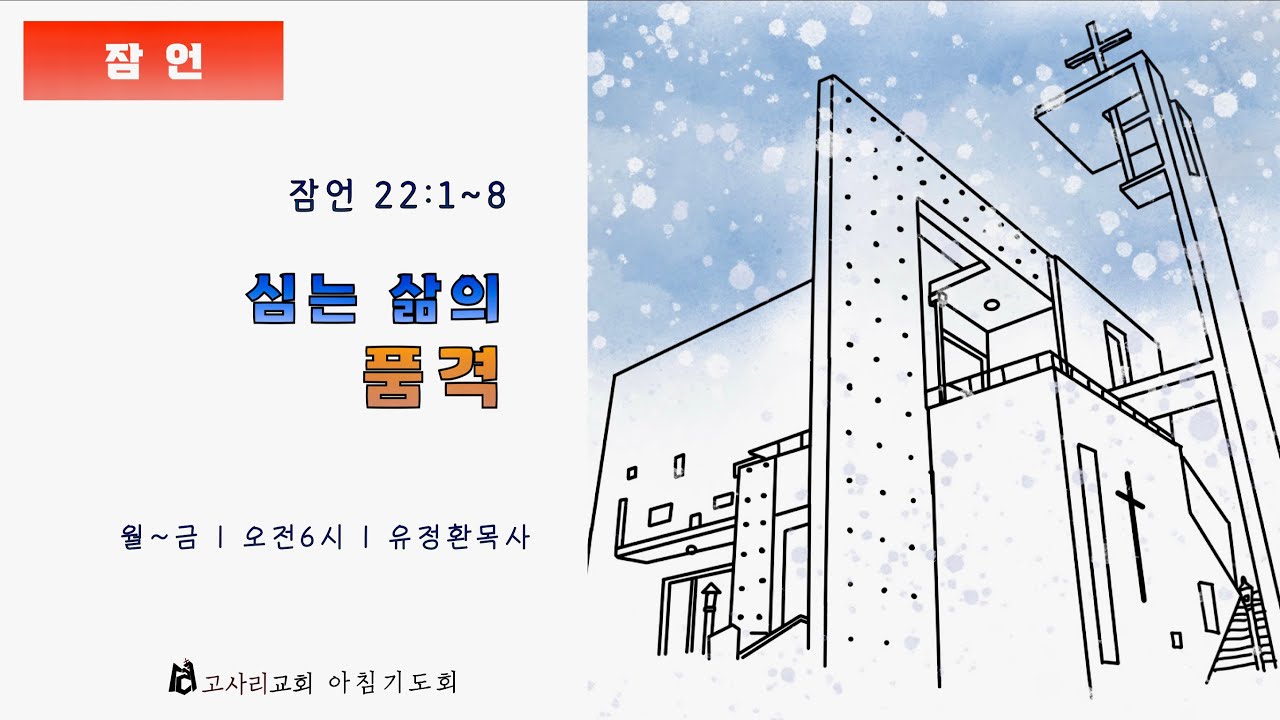 잠 언

잠언 22:1~8

심는 삶의
품격

월~금 | 오전6시 | 유정환목사

고사리교회 아침기도회